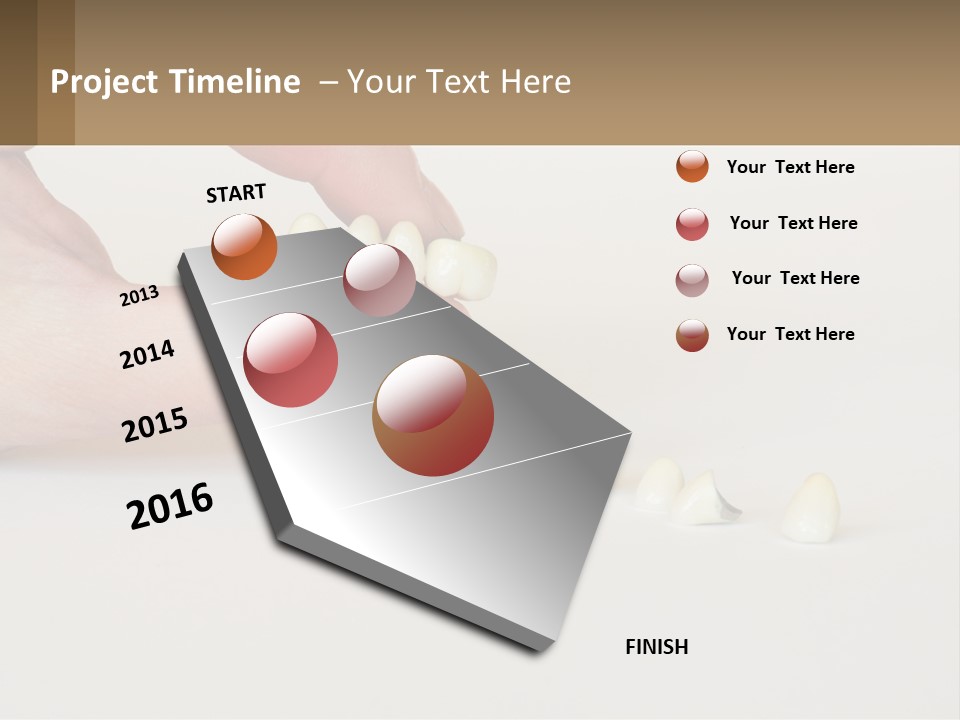 Project Timeline – Your Text Here

START

2013

2014

2015

2016

FINISH

Your Text Here

Your Text Here

Your Text Here

Your Text Here